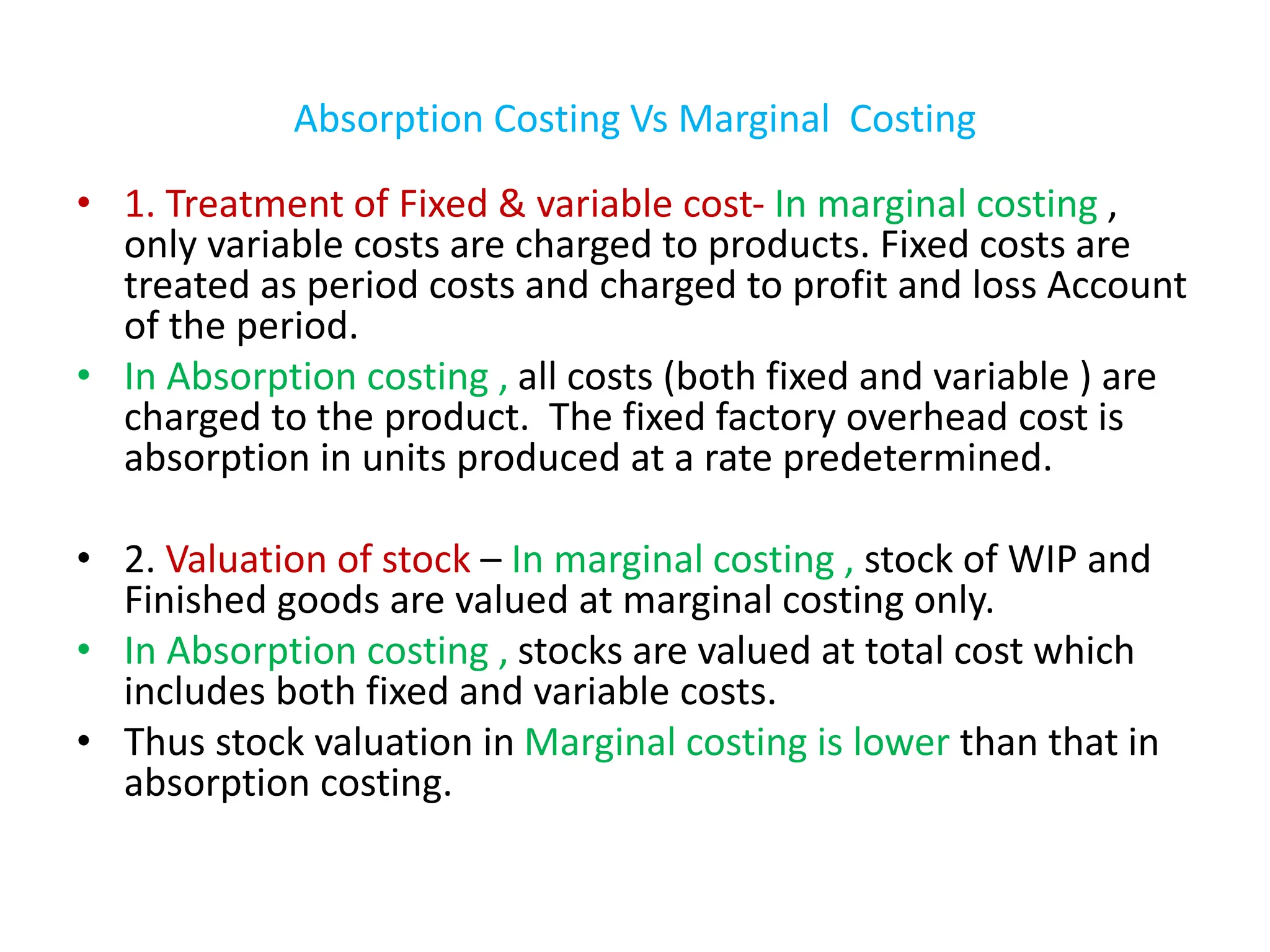 Absorption Costing Vs Marginal Costing

• 1. Treatment of Fixed & variable cost- In marginal costing , only variable costs are charged to products. Fixed costs are treated as period costs and charged to profit and loss Account of the period.

• In Absorption costing , all costs (both fixed and variable ) are charged to the product. The fixed factory overhead cost is absorption in units produced at a rate predetermined.

• 2. Valuation of stock – In marginal costing , stock of WIP and Finished goods are valued at marginal costing only.

• In Absorption costing , stocks are valued at total cost which includes both fixed and variable costs.

• Thus stock valuation in Marginal costing is lower than that in absorption costing.